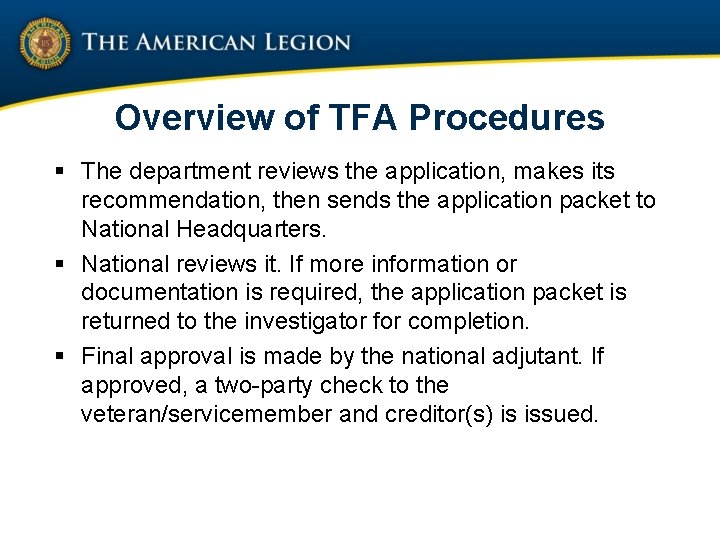 THE AMERICAN LEGION

Overview of TFA Procedures

▪ The department reviews the application, makes its recommendation, then sends the application packet to National Headquarters.

▪ National reviews it. If more information or documentation is required, the application packet is returned to the investigator for completion.

▪ Final approval is made by the national adjutant. If approved, a two-party check to the veteran/servicemember and creditor(s) is issued.